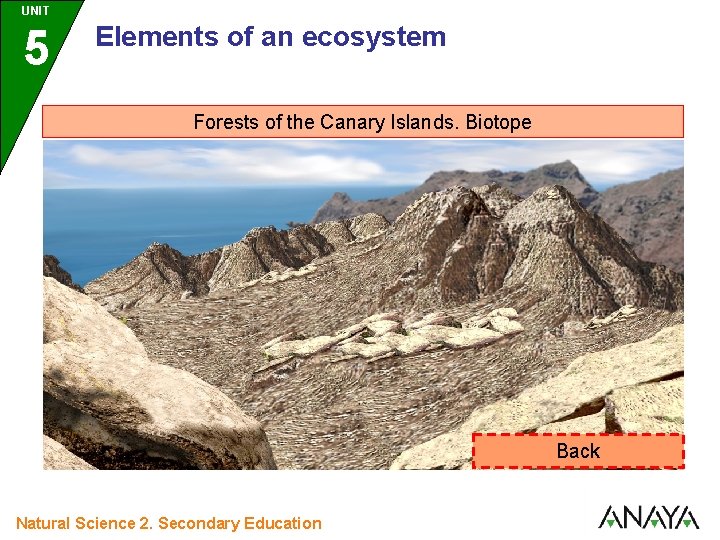 UNIT
5
Elements of an ecosystem

Forests of the Canary Islands. Biotope

Back

Natural Science 2. Secondary Education

ANAYA